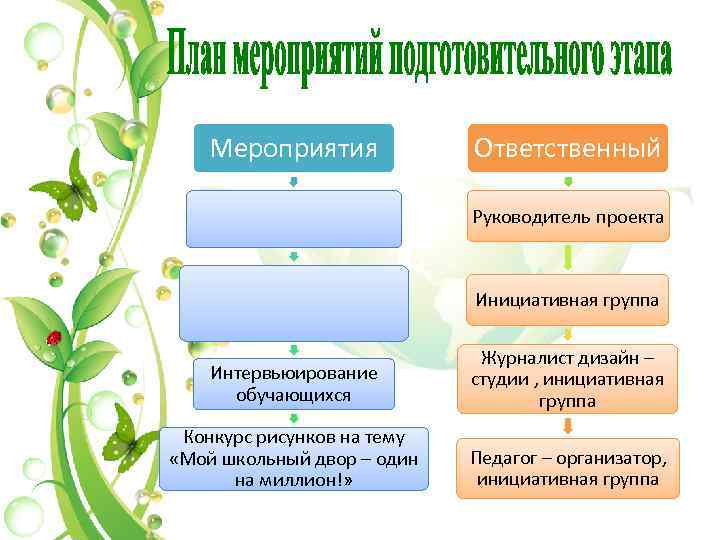 План мероприятий подготовительного этапа

Мероприятия

Интервьюирование обучающихся

Конкурс рисунков на тему «Мой школьный двор – один на миллион!»

Ответственный

Руководитель проекта

Инициативная группа

Журналист дизайн – студии , инициативная группа

Педагог – организатор, инициативная группа